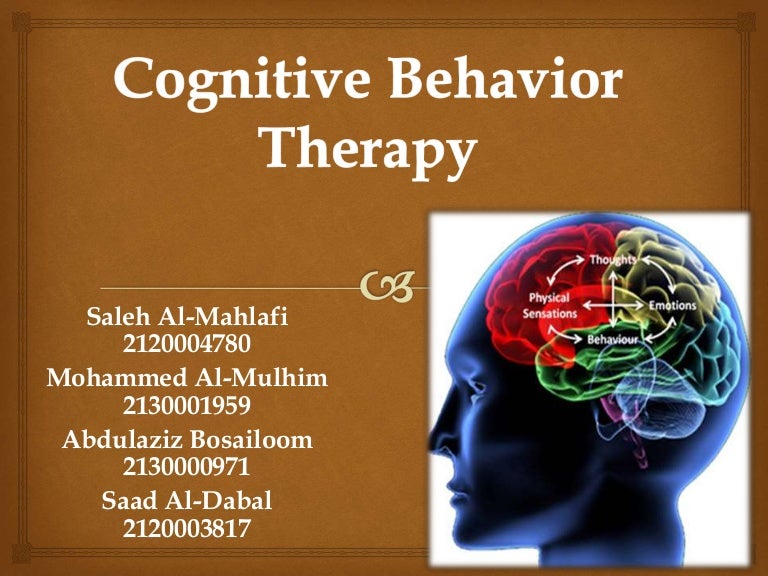 Cognitive Behavior Therapy

Saleh Al-Mahlafi
2120004780
Mohammed Al-Mulhim
2130001959
Abdulaziz Bosailoom
2130000971
Saad Al-Dabal
2120003817

Thoughts
Physical Sensations
Emotions
Behaviour